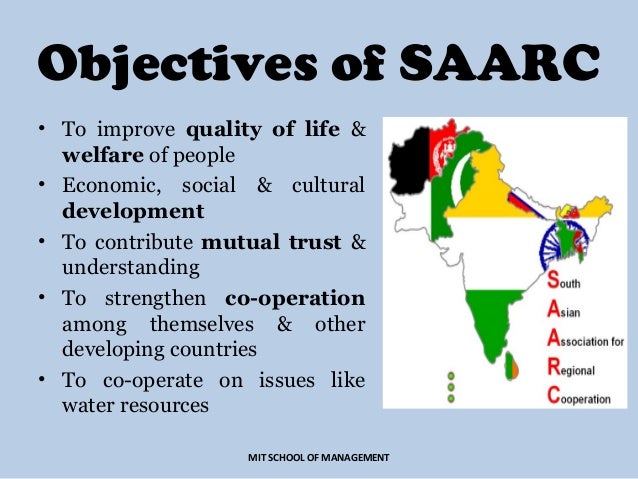 Objectives of SAARC

• To improve quality of life & welfare of people
• Economic, social & cultural development
• To contribute mutual trust & understanding
• To strengthen co-operation among themselves & other developing countries
• To co-operate on issues like water resources

South
Asian
Association for
Regional
Cooperation

MIT SCHOOL OF MANAGEMENT